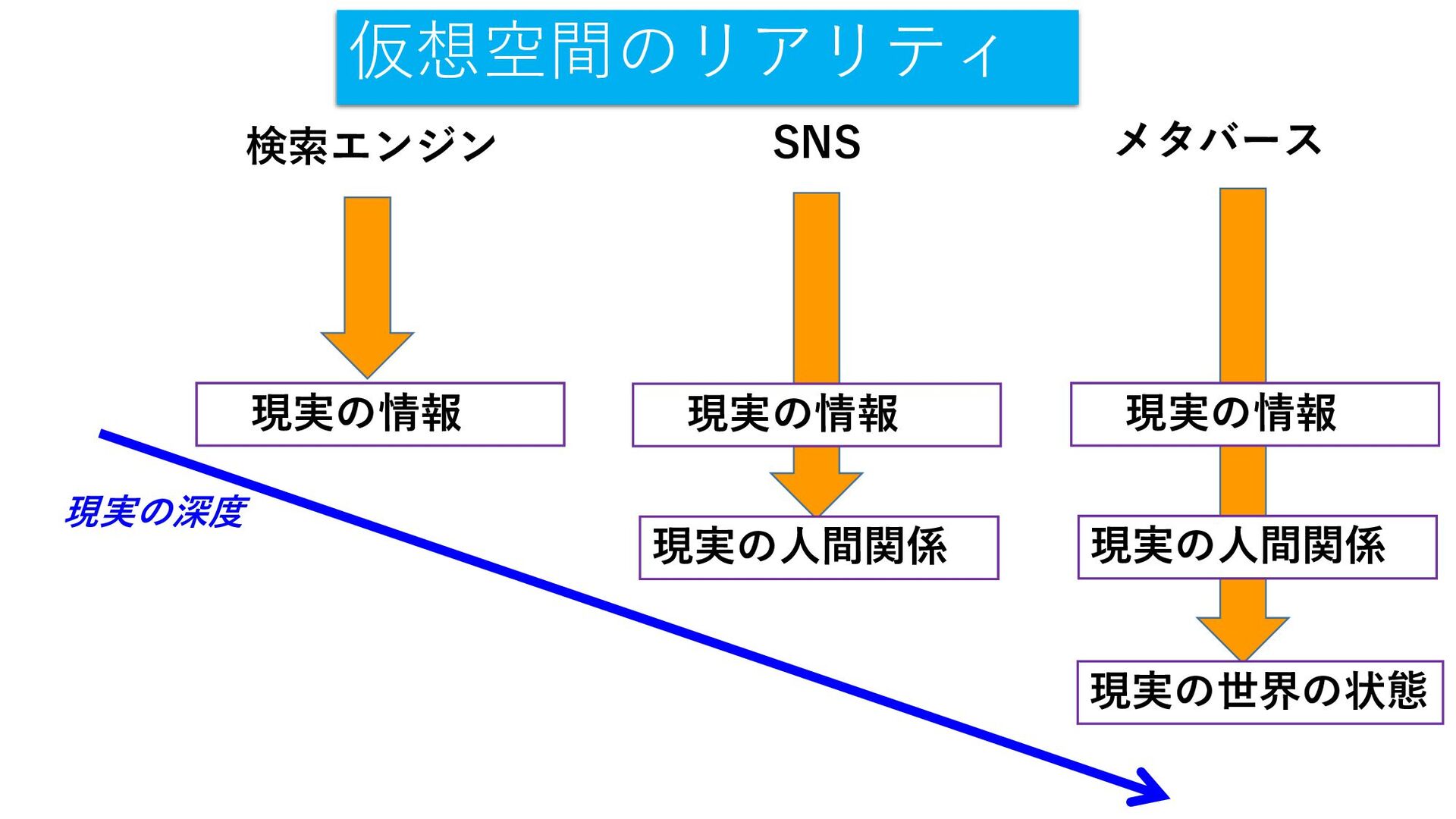 仮想空間のリアリティ

検索エンジン

SNS

メタバース

現実の情報

現実の情報

現実の情報

現実の深度

現実の人間関係

現実の人間関係

現実の世界の状態